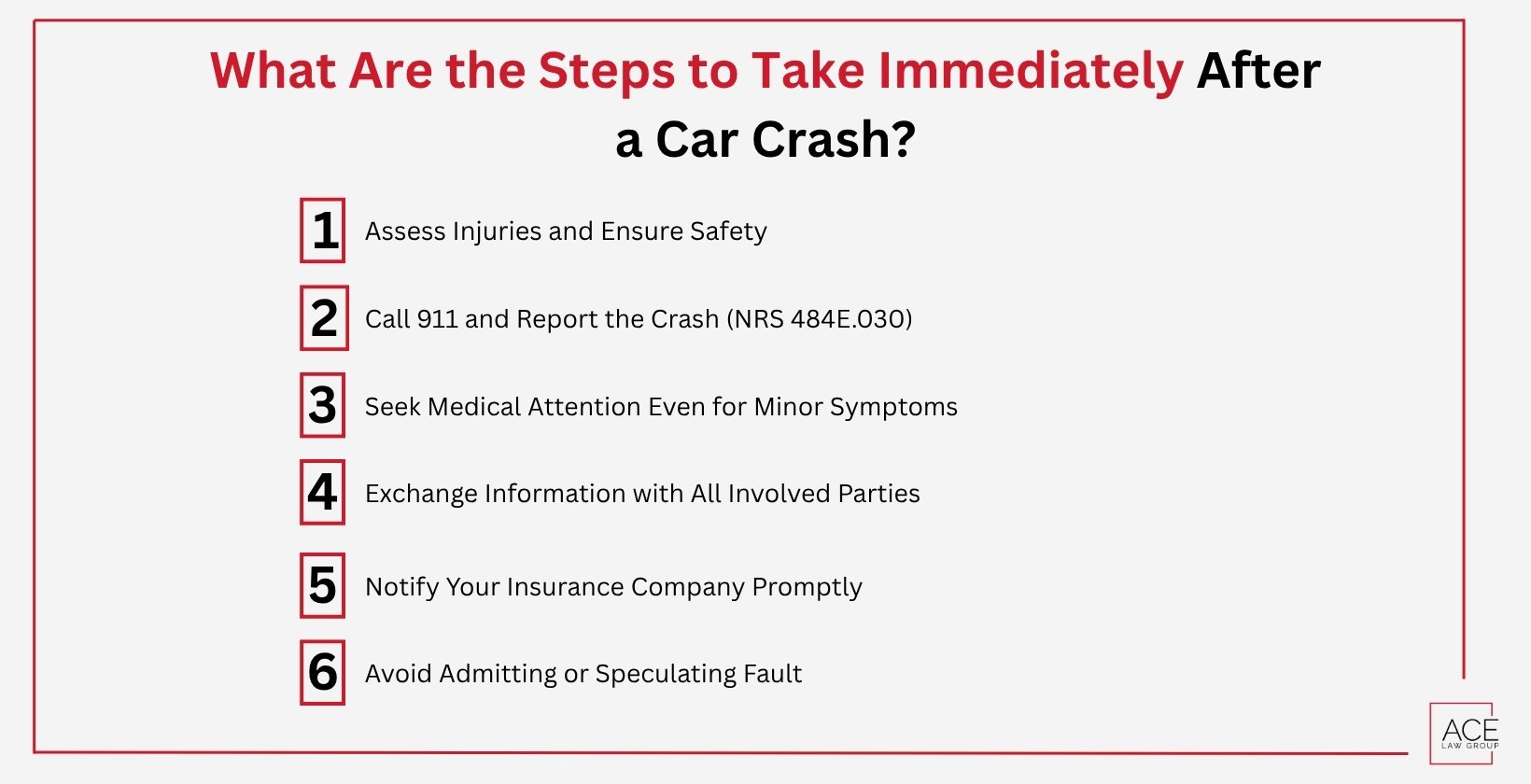 What Are the Steps to Take Immediately After a Car Crash?

1 Assess Injuries and Ensure Safety

2 Call 911 and Report the Crash (NRS 484E.030)

3 Seek Medical Attention Even for Minor Symptoms

4 Exchange Information with All Involved Parties

5 Notify Your Insurance Company Promptly

6 Avoid Admitting or Speculating Fault

ACE
LAW GROUP